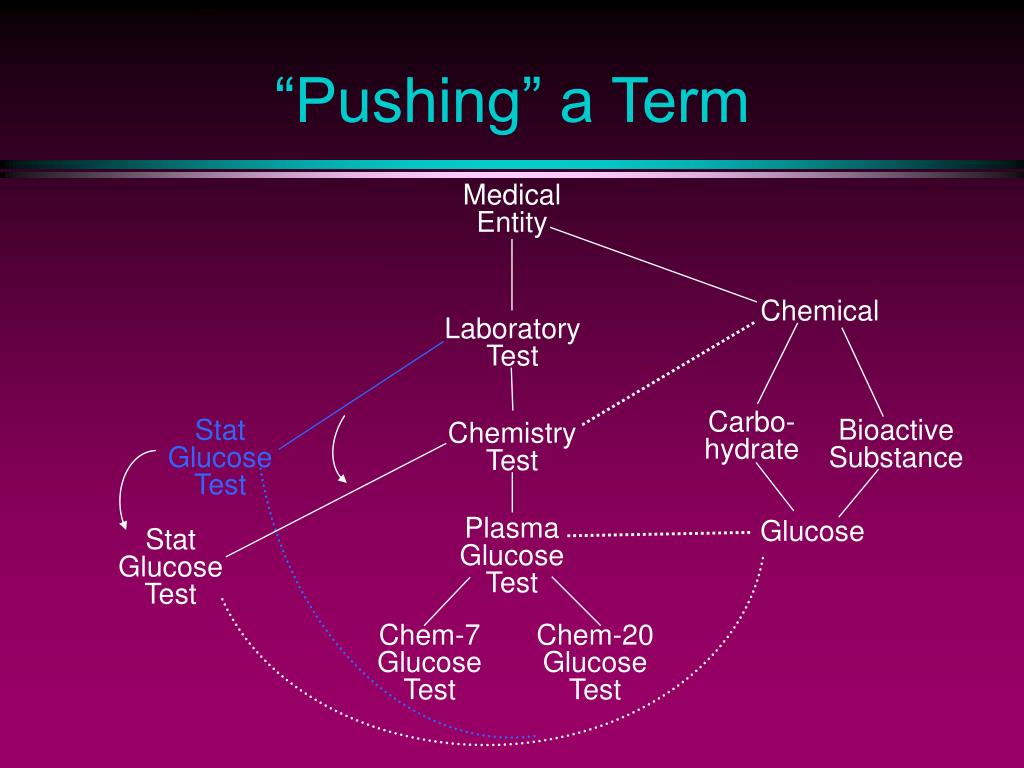 “Pushing” a Term

Medical Entity

Laboratory Test

Chemical

Stat Glucose Test

Chemistry Test

Carbohydrate

Bioactive Substance

Stat Glucose Test

Plasma Glucose Test

Glucose

Chem-7 Glucose Test

Chem-20 Glucose Test